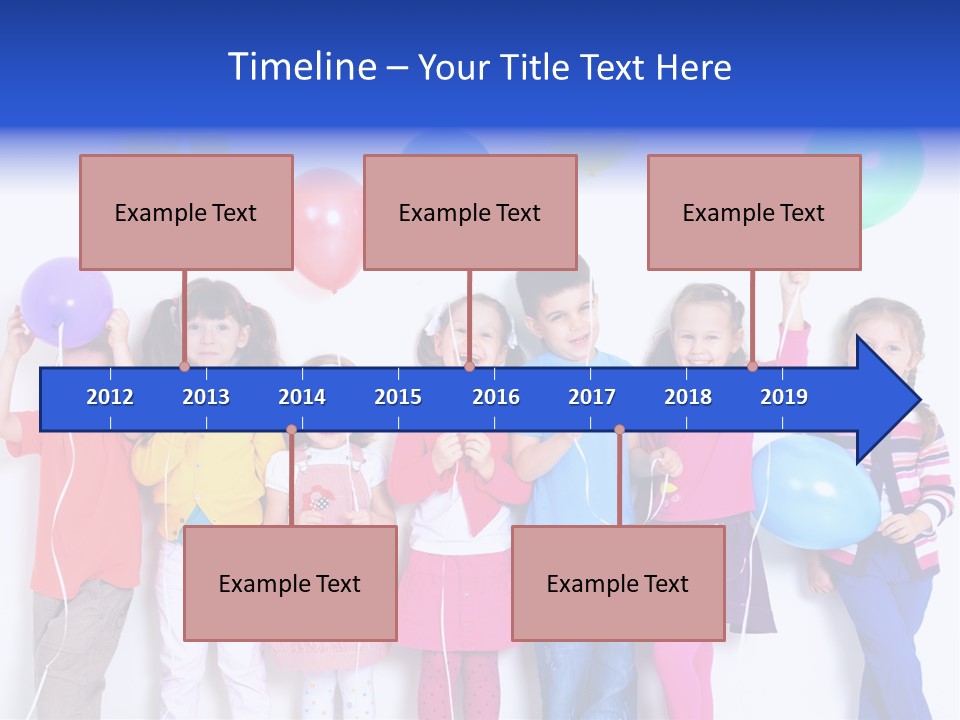 Timeline – Your Title Text Here

Example Text

Example Text

Example Text

2012 2013 2014 2015 2016 2017 2018 2019

Example Text

Example Text